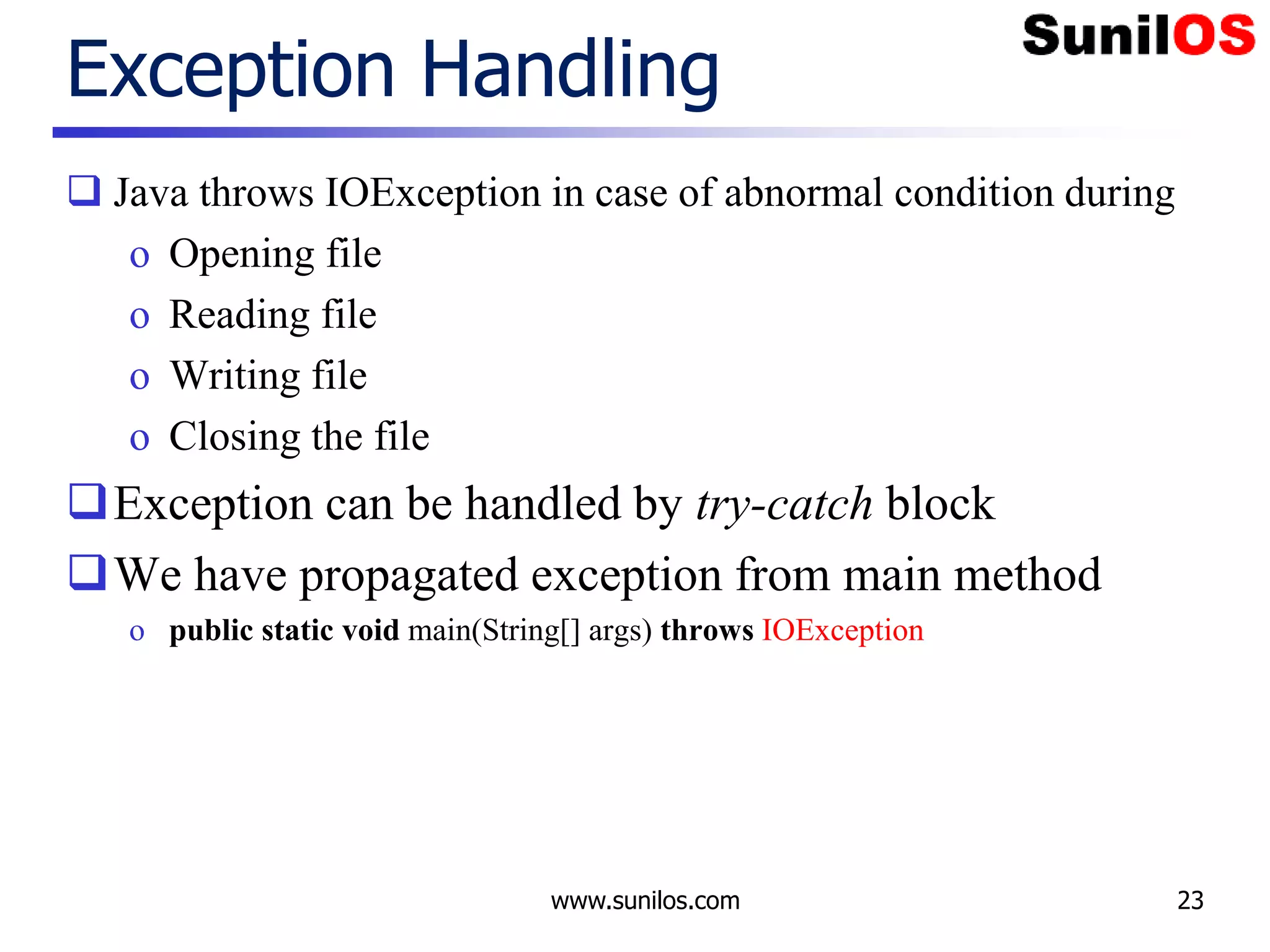 SunilOS

Exception Handling

❑ Java throws IOException in case of abnormal condition during
o Opening file
o Reading file
o Writing file
o Closing the file

❑ Exception can be handled by try-catch block

❑ We have propagated exception from main method
o public static void main(String[] args) throws IOException

www.sunilos.com

23